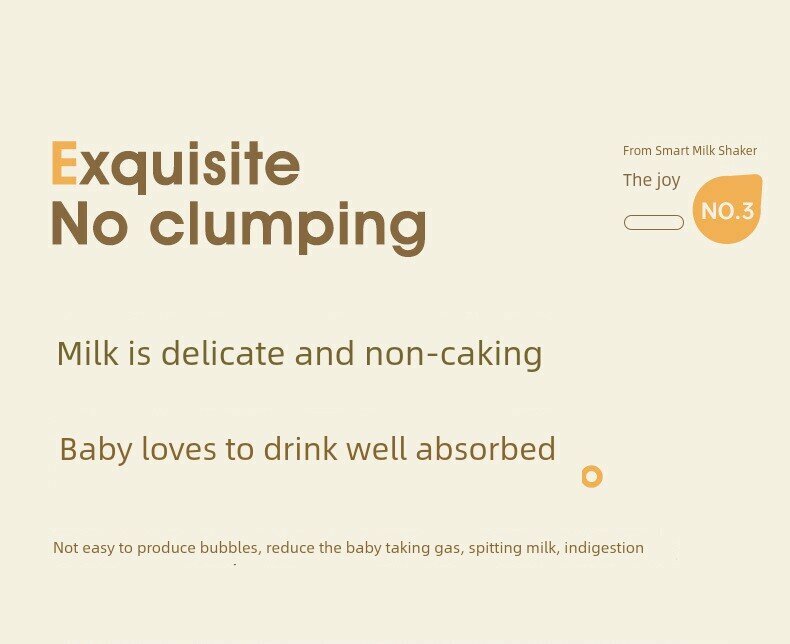 Exquisite
No clumping

From Smart Milk Shaker
The joy
NO.3

Milk is delicate and non-caking

Baby loves to drink well absorbed

Not easy to produce bubbles, reduce the baby taking gas, spitting milk, indigestion